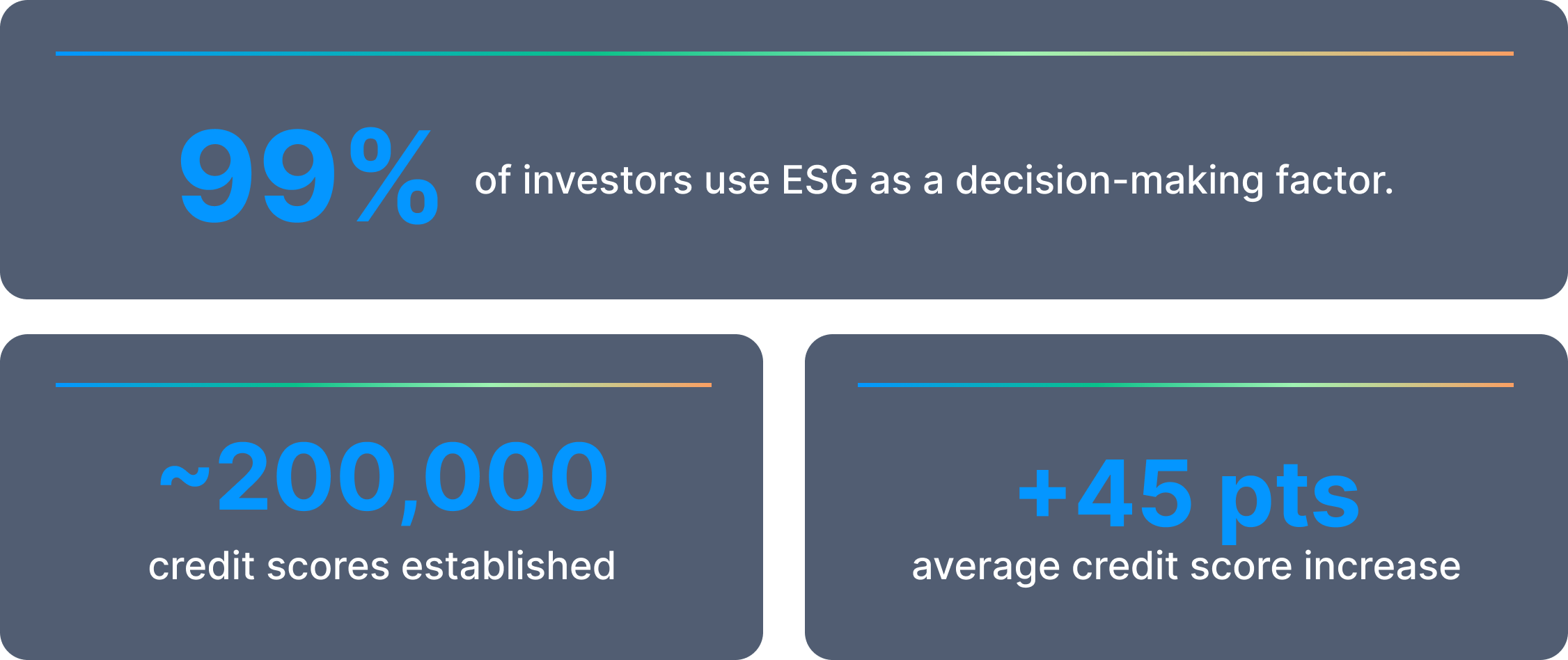 99% of investors use ESG as a decision-making factor.

~200,000
credit scores established

+45 pts
average credit score increase